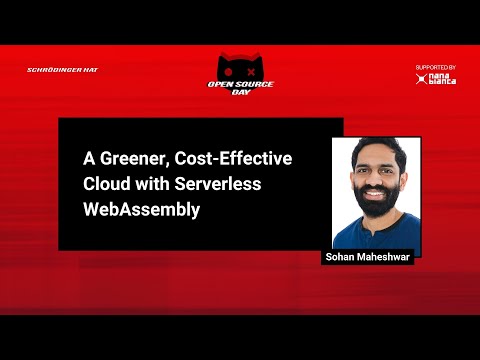 SCHRÖDINGER HAT

OPEN SOURCE DAY

SUPPORTED BY
nana bianca

A Greener, Cost-Effective Cloud with Serverless WebAssembly

Sohan Maheshwar